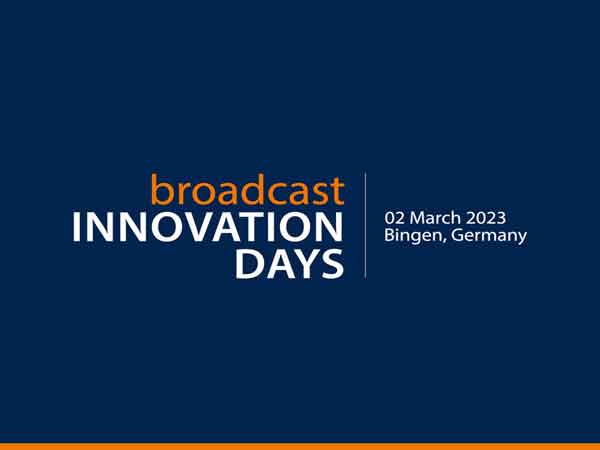 broadcast
INNOVATION
DAYS

02 March 2023
Bingen, Germany